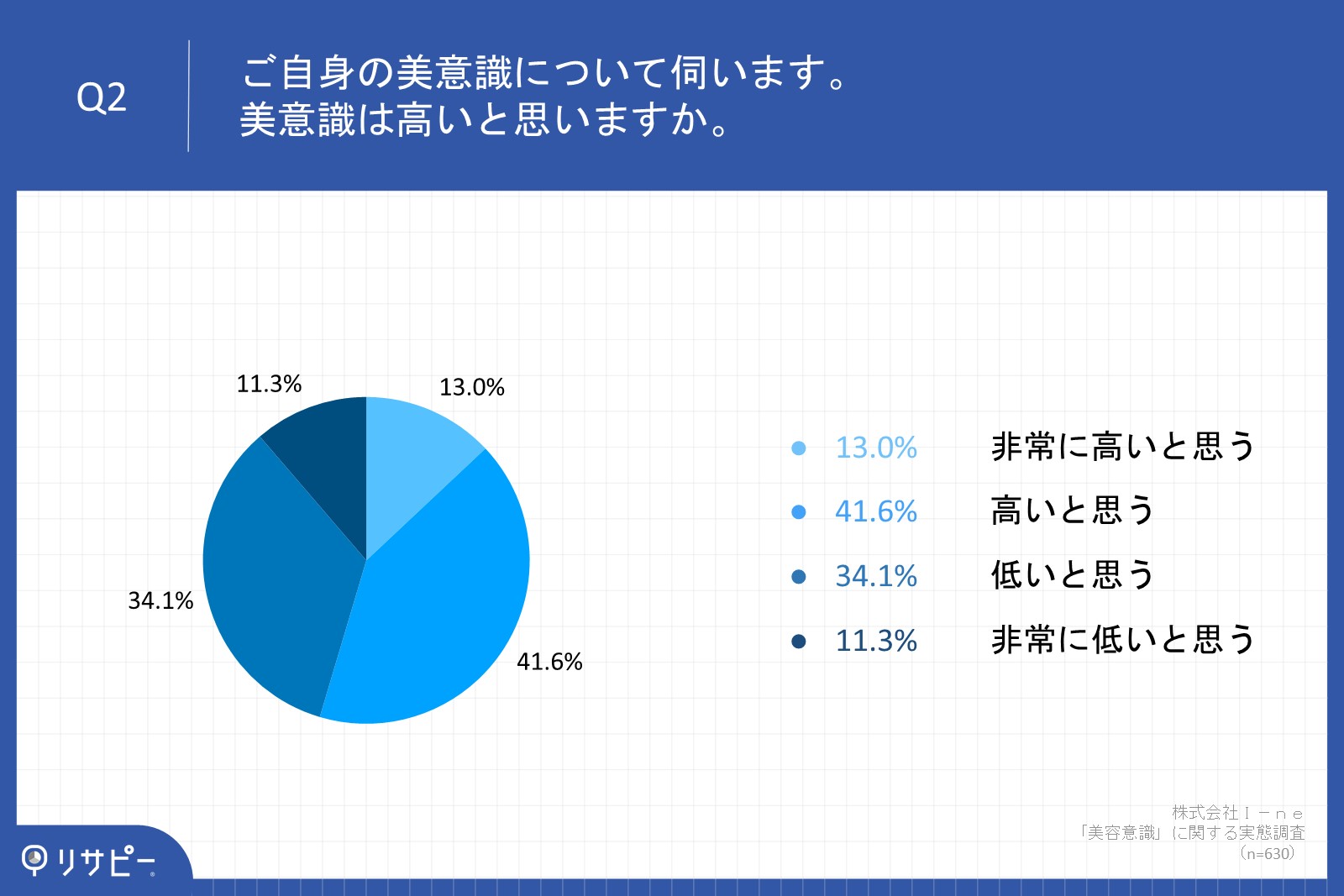 Q2

ご自身の美意識について伺います。
美意識は高いと思いますか。

11.3%
13.0%
34.1%
41.6%

13.0% 非常に高いと思う
41.6% 高いと思う
34.1% 低いと思う
11.3% 非常に低いと思う

株式会社Ｉ－ｎｅ
「美容意識」に関する実態調査
（n=630）

リサピー